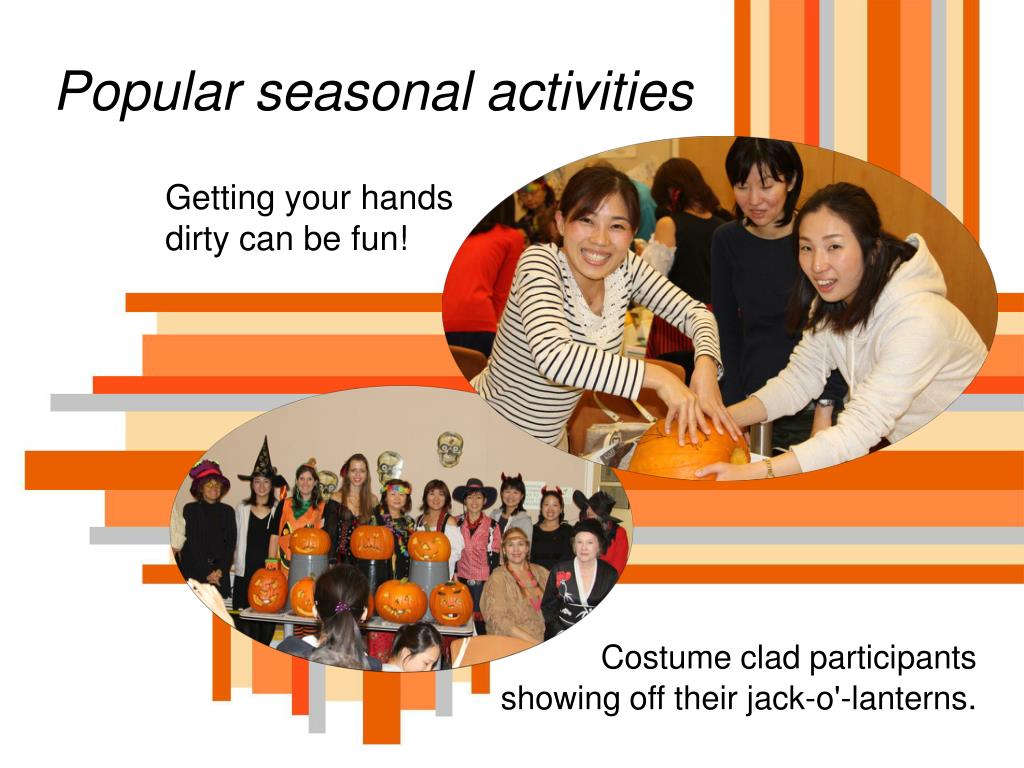 Popular seasonal activities

Getting your hands dirty can be fun!

Costume clad participants showing off their jack-o'-lanterns.